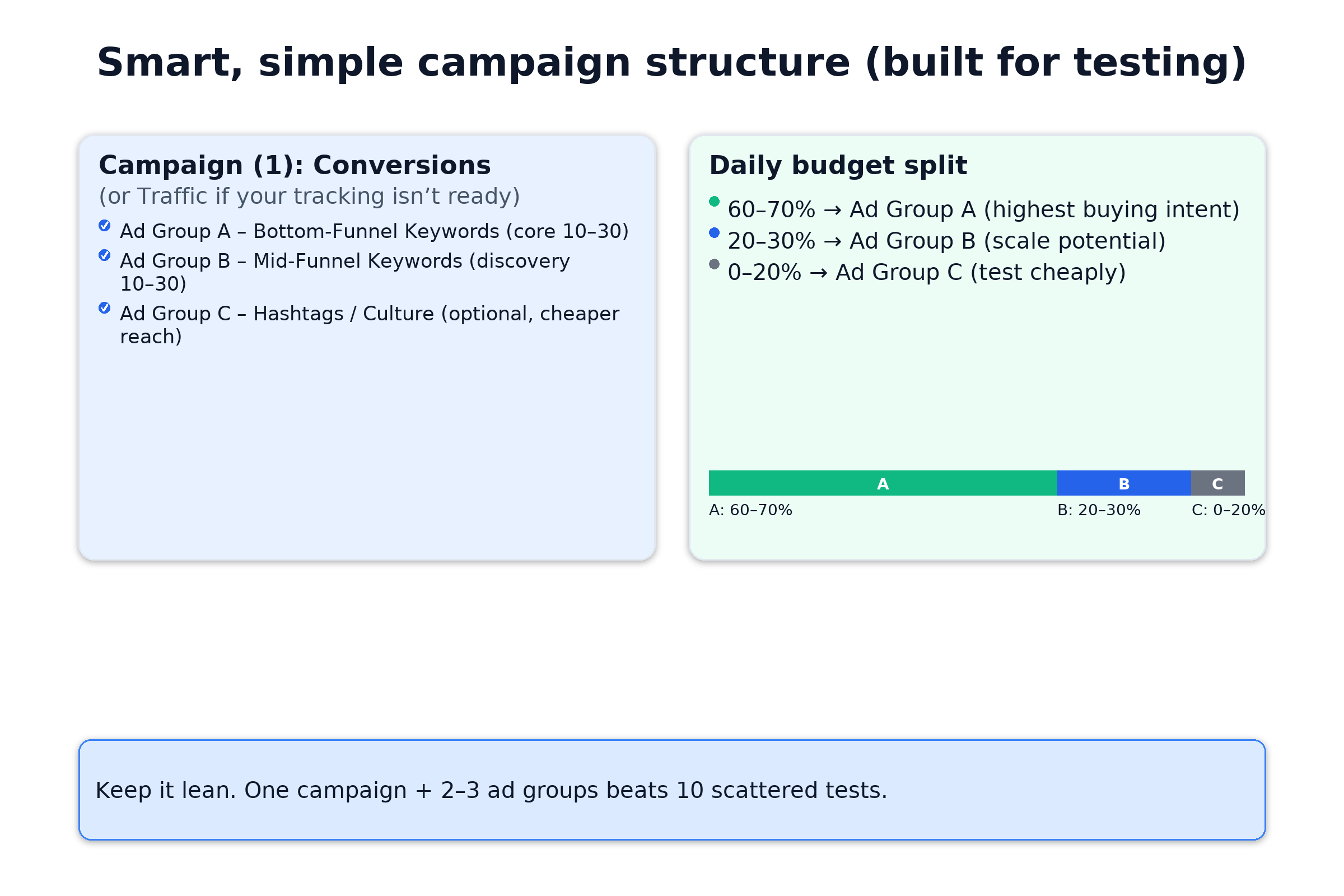 Smart, simple campaign structure (built for testing)

Campaign (1): Conversions
(or Traffic if your tracking isn’t ready)

Ad Group A – Bottom-Funnel Keywords (core 10–30)
Ad Group B – Mid-Funnel Keywords (discovery 10–30)
Ad Group C – Hashtags / Culture (optional, cheaper reach)

Daily budget split

60–70% → Ad Group A (highest buying intent)
20–30% → Ad Group B (scale potential)
0–20% → Ad Group C (test cheaply)

A
B
C
A: 60–70%
B: 20–30%
C: 0–20%

Keep it lean. One campaign + 2–3 ad groups beats 10 scattered tests.